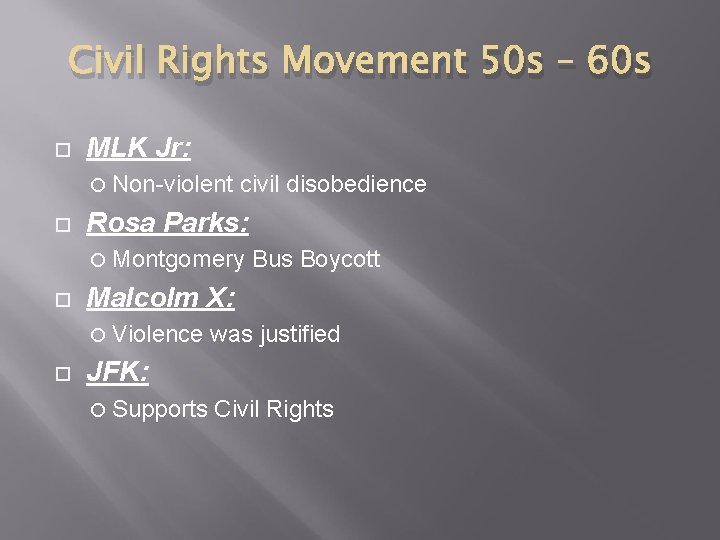 Civil Rights Movement 50s – 60s

MLK Jr:

Non-violent civil disobedience

Rosa Parks:

Montgomery Bus Boycott

Malcolm X:

Violence was justified

JFK:

Supports Civil Rights